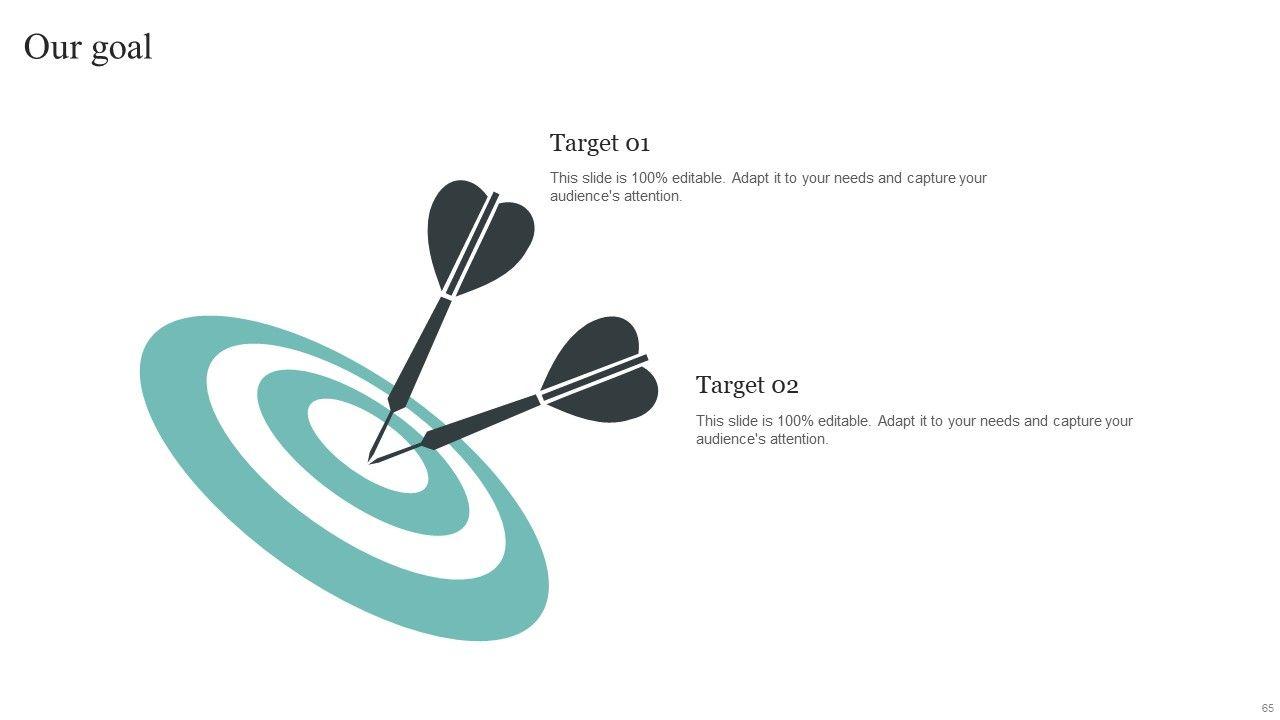 Our goal

Target 01

This slide is 100% editable. Adapt it to your needs and capture your audience's attention.

Target 02

This slide is 100% editable. Adapt it to your needs and capture your audience's attention.

65